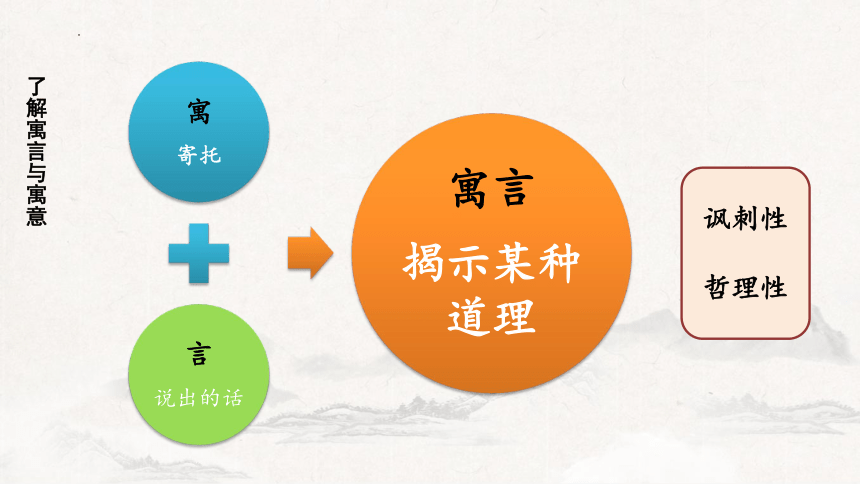 了解寓言与寓意

寓
寄托

言
说出的话

寓言
揭示某种道理

讽刺性
哲理性